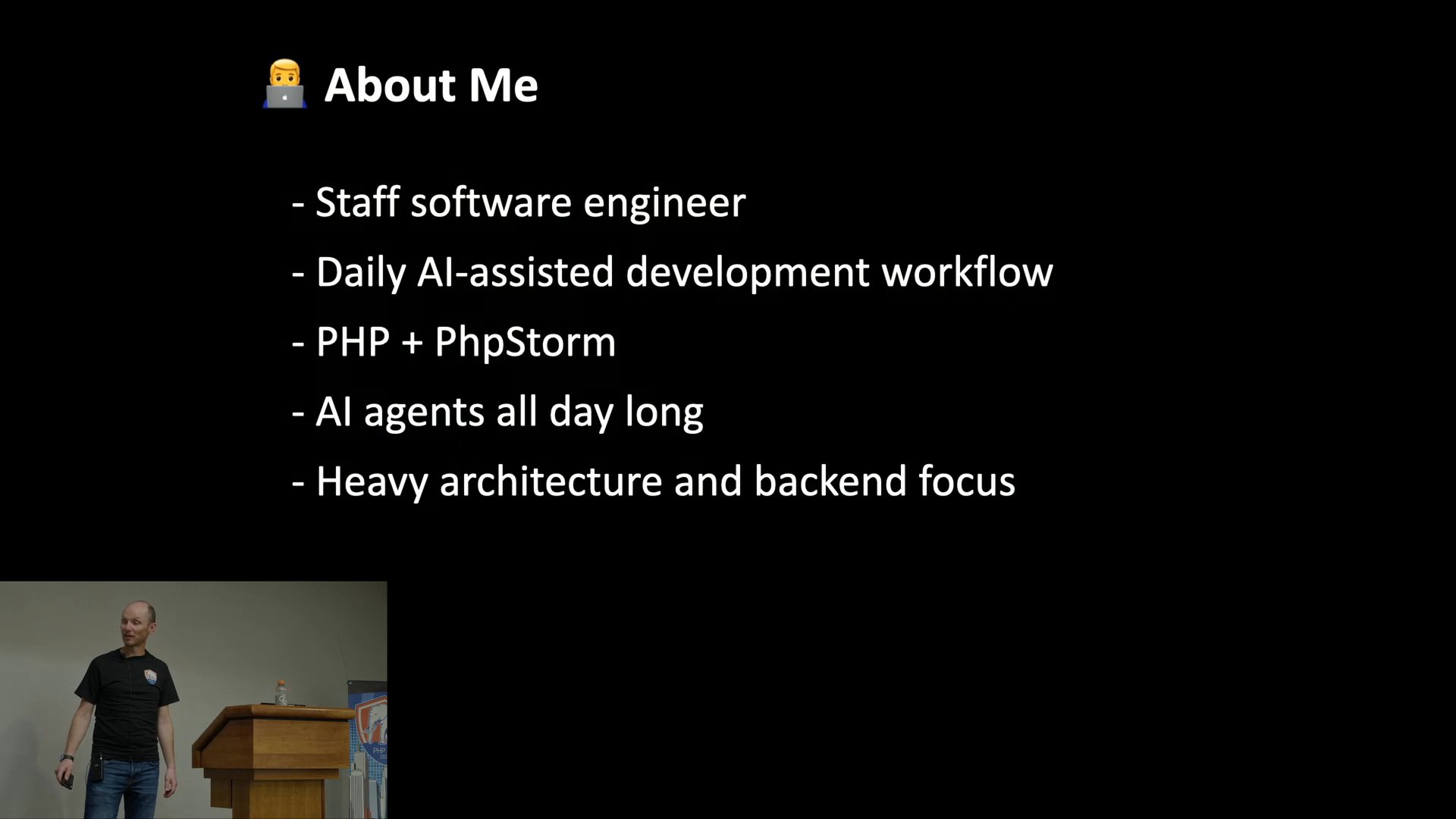 👨‍💻 About Me

- Staff software engineer

- Daily AI-assisted development workflow

- PHP + PhpStorm

- AI agents all day long

- Heavy architecture and backend focus

PHP